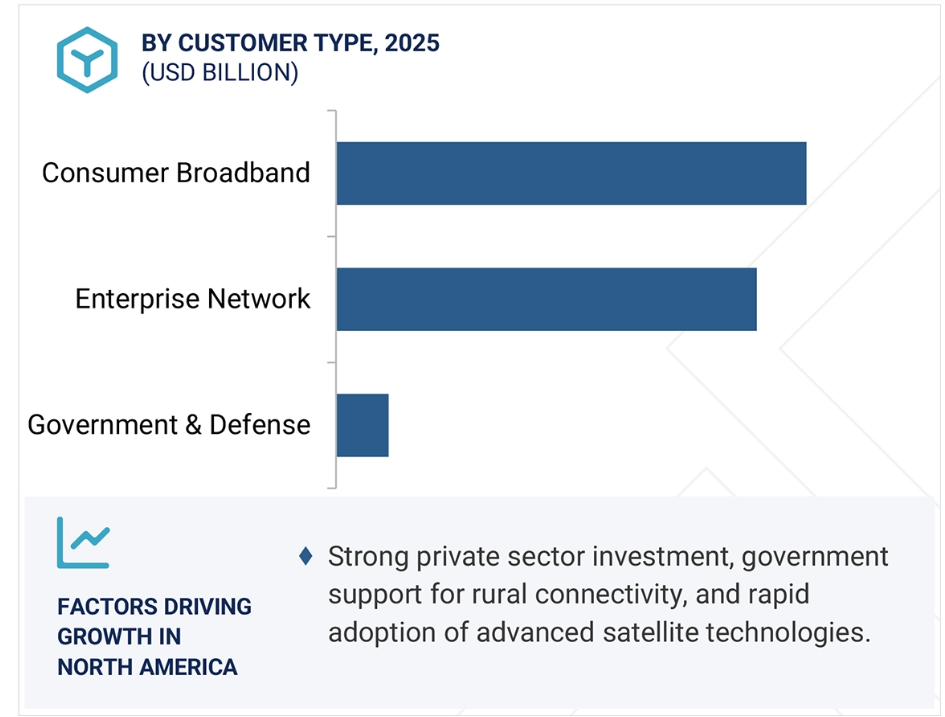 BY CUSTOMER TYPE, 2025
(USD BILLION)

Consumer Broadband

Enterprise Network

Government & Defense

FACTORS DRIVING GROWTH IN NORTH AMERICA

♦ Strong private sector investment, government support for rural connectivity, and rapid adoption of advanced satellite technologies.